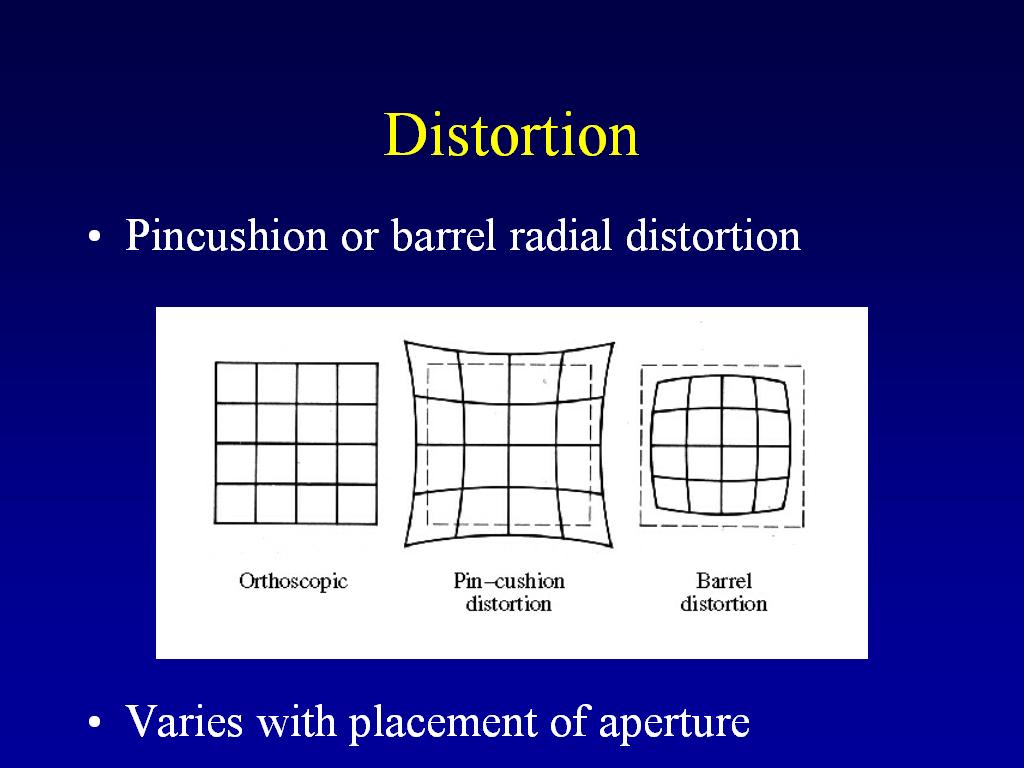 Distortion

• Pincushion or barrel radial distortion

Orthoscopic

Pin–cushion distortion

Barrel distortion

• Varies with placement of aperture